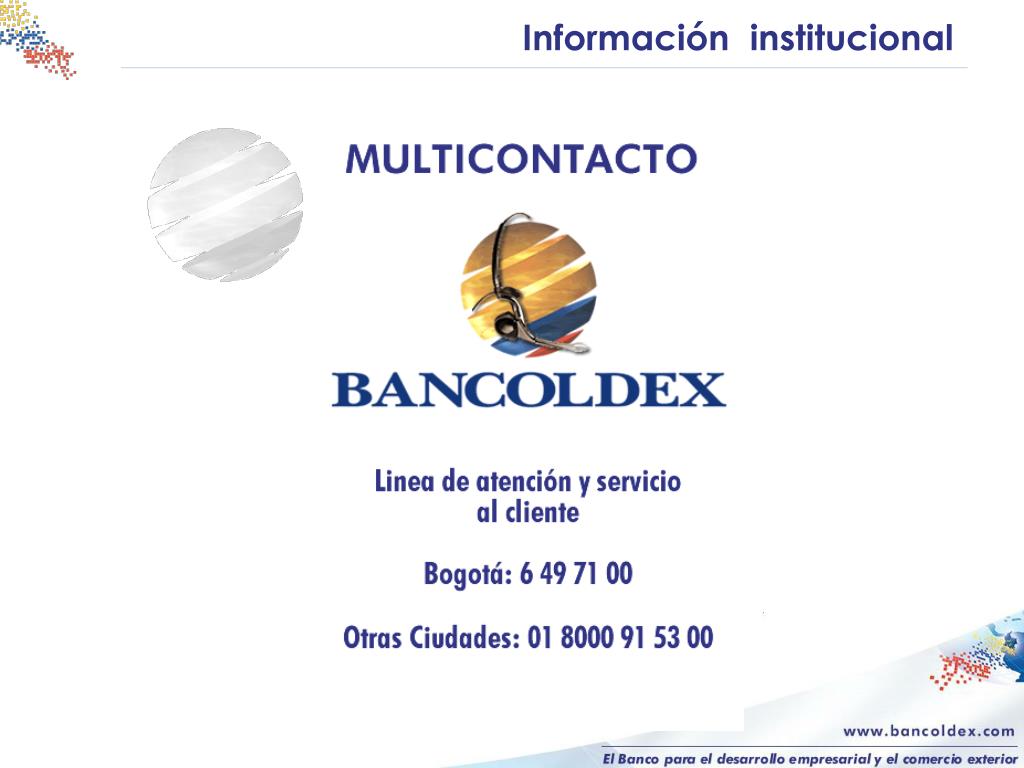 Información institucional

MULTICONTACTO

BANCOLDEX

Linea de atención y servicio al cliente

Bogotá: 6 49 71 00

Otras Ciudades: 01 8000 91 53 00

www.bancoldex.com

El Banco para el desarrollo empresarial y el comercio exterior